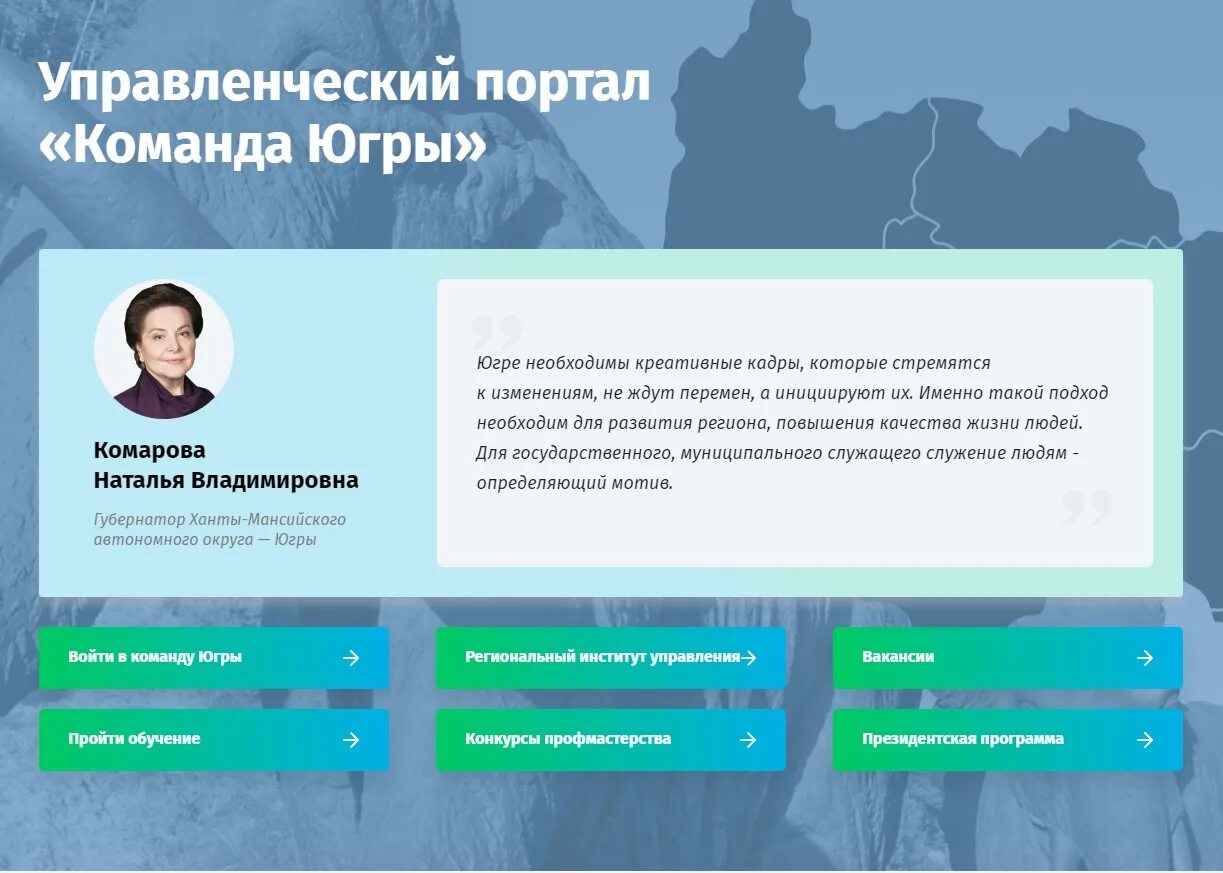 Управленческий портал «Команда Югры»

Комарова Наталья Владимировна

Губернатор Ханты-Мансийского автономного округа — Югры

Югре необходимы креативные кадры, которые стремятся к изменениям, не ждут перемен, а инициируют их. Именно такой подход необходим для развития региона, повышения качества жизни людей. Для государственного, муниципального служащего служение людям - определяющий мотив.

Войти в команду Югры

Региональный институт управления

Вакансии

Пройти обучение

Конкурсы профмастерства

Президентская программа